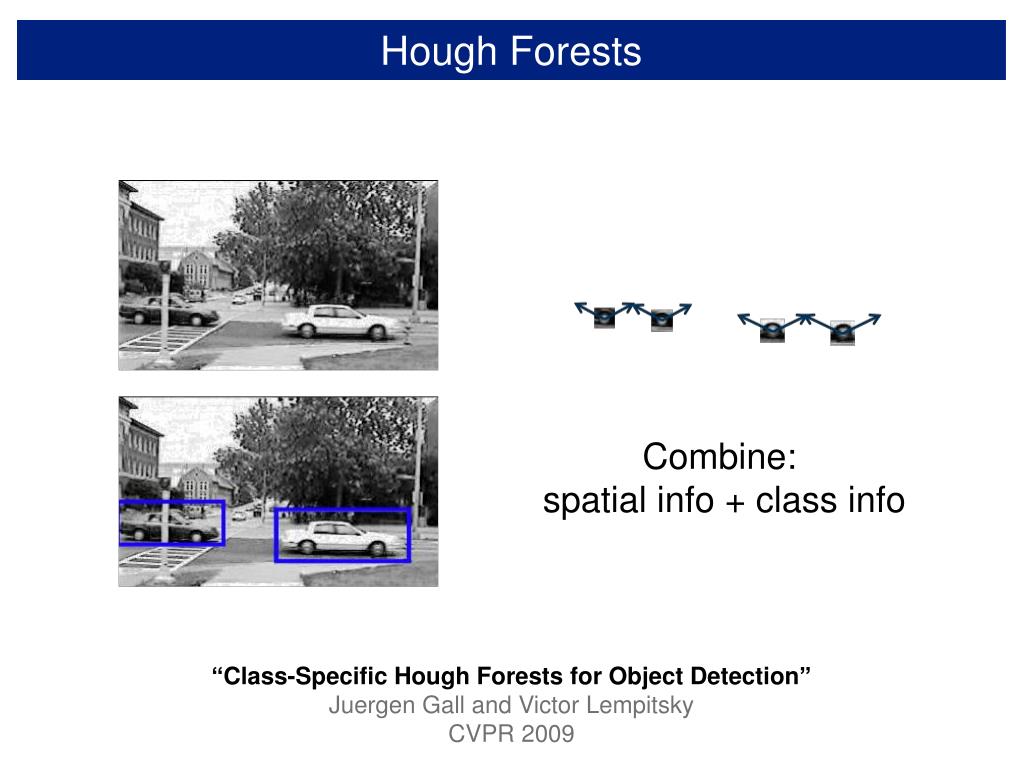 Hough Forests

Combine:
spatial info + class info

“Class-Specific Hough Forests for Object Detection”
Juergen Gall and Victor Lempitsky
CVPR 2009